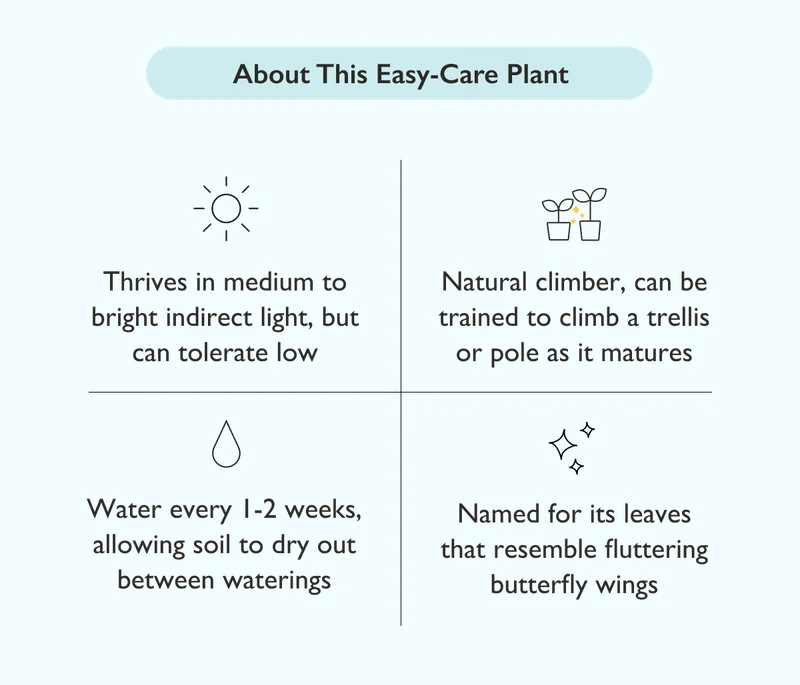 About This Easy-Care Plant

Thrives in medium to bright indirect light, but can tolerate low

Natural climber, can be trained to climb a trellis or pole as it matures

Water every 1-2 weeks, allowing soil to dry out between waterings

Named for its leaves that resemble fluttering butterfly wings